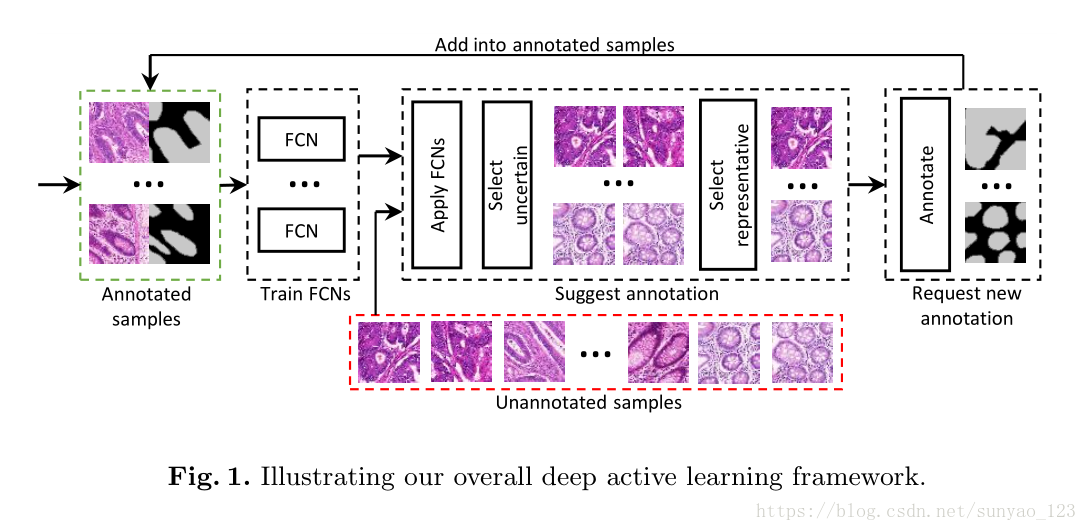 Add into annotated samples

...

Annotated samples

FCN

...

FCN

Train FCNs

Apply FCNs

Select uncertain

...

Select representative

...

Suggest annotation

Annotate

...

Request new annotation

...

Unannotated samples

**Fig. 1.** Illustrating our overall deep active learning framework.

https://blog.csdn.net/sunyao_123